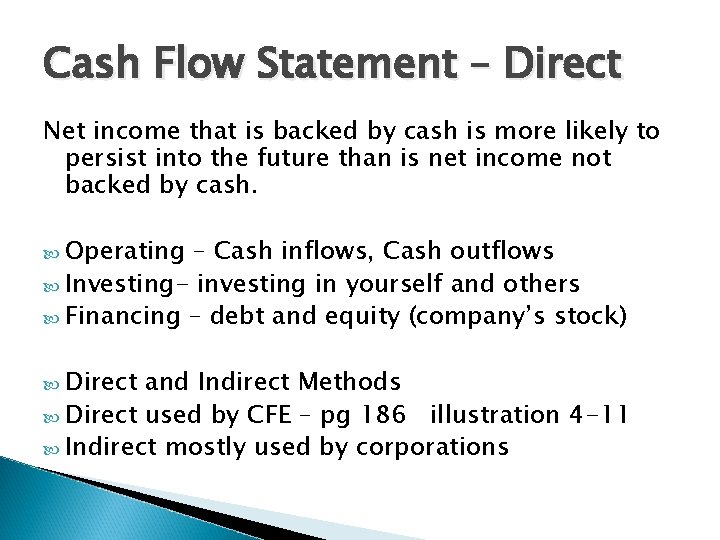 Cash Flow Statement – Direct

Net income that is backed by cash is more likely to persist into the future than is net income not backed by cash.

Operating – Cash inflows, Cash outflows
Investing- investing in yourself and others
Financing – debt and equity (company's stock)

Direct and Indirect Methods
Direct used by CFE – pg 186 illustration 4-11
Indirect mostly used by corporations